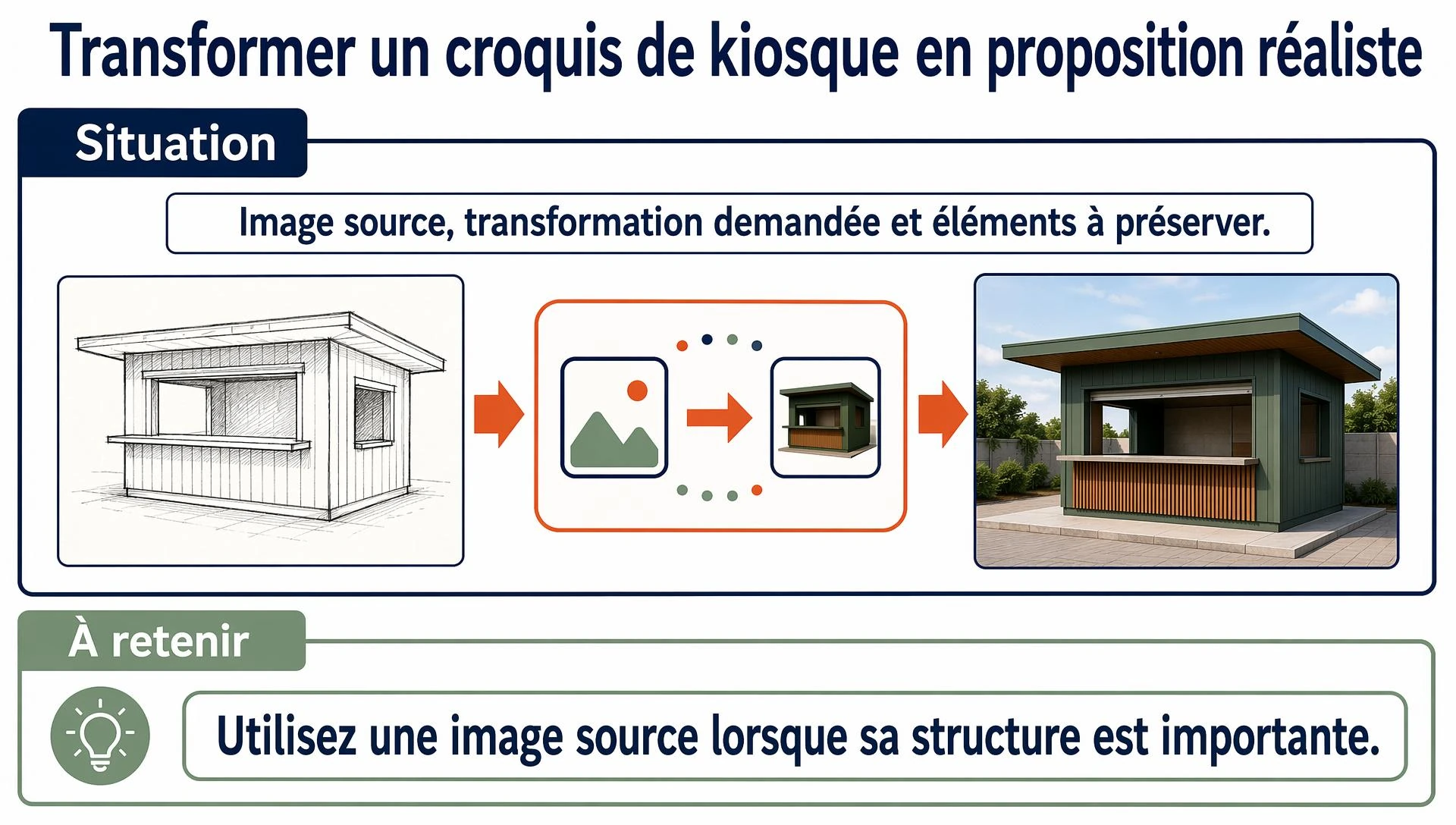 Transformer un croquis de kiosque en proposition réaliste

Situation

Image source, transformation demandée et éléments à préserver.

À retenir

Utilisez une image source lorsque sa structure est importante.